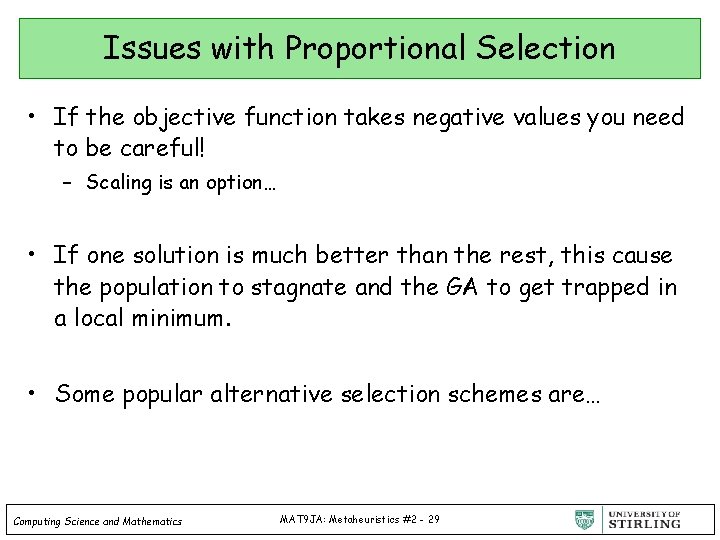 Issues with Proportional Selection

• If the objective function takes negative values you need to be careful!
  – Scaling is an option…

• If one solution is much better than the rest, this cause the population to stagnate and the GA to get trapped in a local minimum.

• Some popular alternative selection schemes are…

Computing Science and Mathematics

MAT9JA: Metaheuristics #2 - 29

UNIVERSITY OF STIRLING